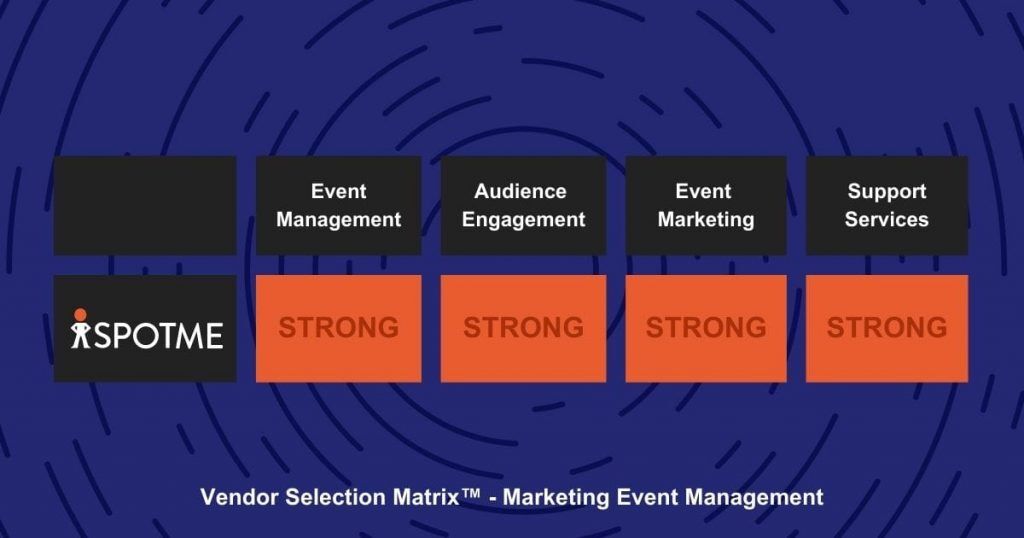 |  | Event Management | Audience Engagement | Event Marketing | Support Services |
|---|---|---|---|---|
| SPOTME | STRONG | STRONG | STRONG | STRONG |

Vendor Selection Matrix™ - Marketing Event Management